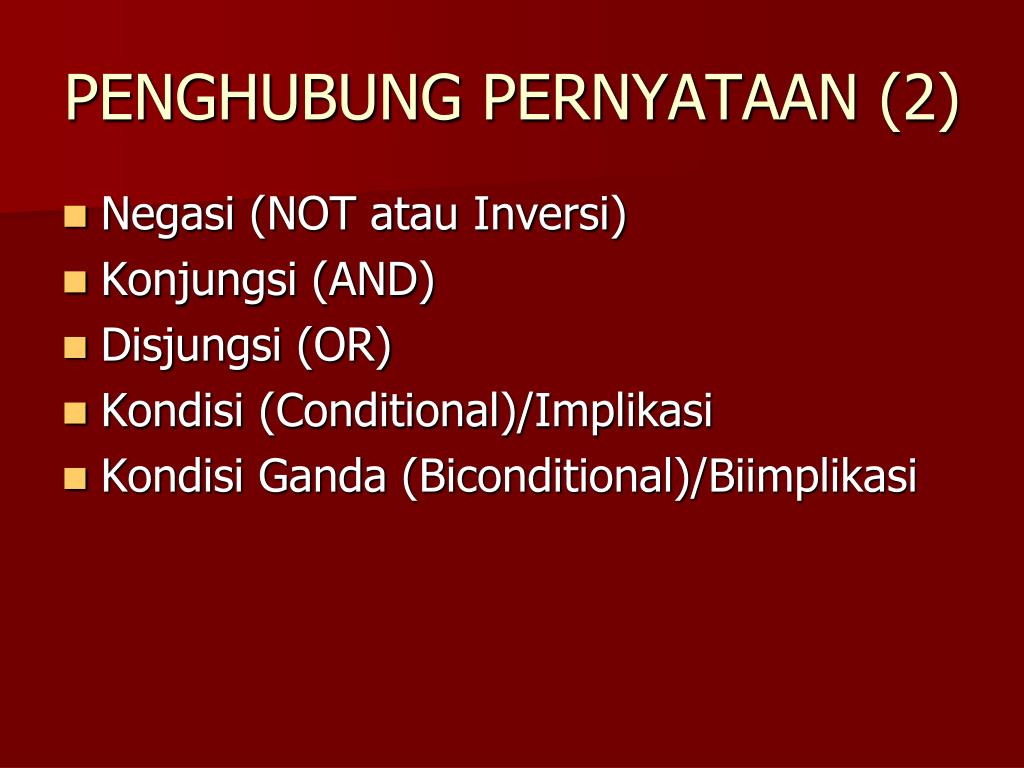 PENGHUBUNG PERNYATAAN (2)

- Negasi (NOT atau Inversi)
- Konjungsi (AND)
- Disjungsi (OR)
- Kondisi (Conditional)/Implikasi
- Kondisi Ganda (Biconditional)/Biimplikasi